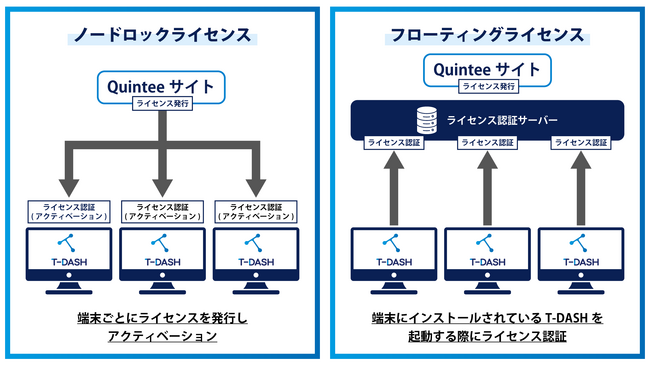 ノードロックライセンス

Quintee サイト
ライセンス発行

ライセンス認証
（アクティベーション）

ライセンス認証
（アクティベーション）

ライセンス認証
（アクティベーション）

T-DASH

T-DASH

T-DASH

端末ごとにライセンスを発行し
アクティベーション

フローティングライセンス

Quintee サイト
ライセンス発行

ライセンス認証サーバー

ライセンス認証

ライセンス認証

ライセンス認証

T-DASH

T-DASH

T-DASH

端末にインストールされている T-DASH を
起動する際にライセンス認証